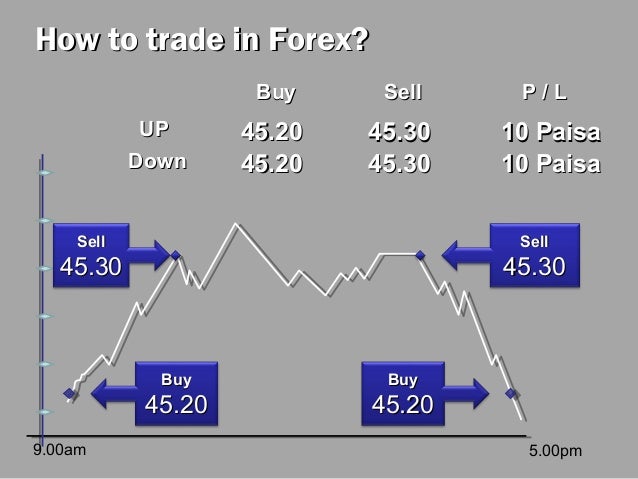 How to trade in Forex?

| | Buy | Sell | P / L |
|---|---|---|---|
| UP | 45.20 | 45.30 | 10 Paisa |
| Down | 45.20 | 45.30 | 10 Paisa |

Sell
45.30

Sell
45.30

Buy
45.20

Buy
45.20

9.00am

5.00pm